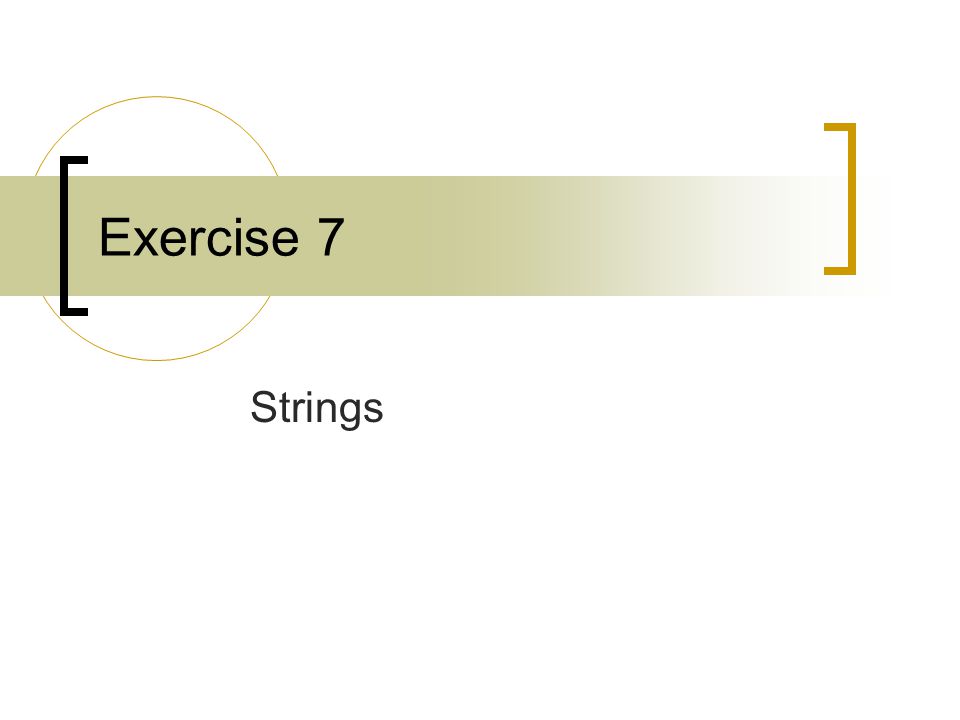 Exercise 7

Strings